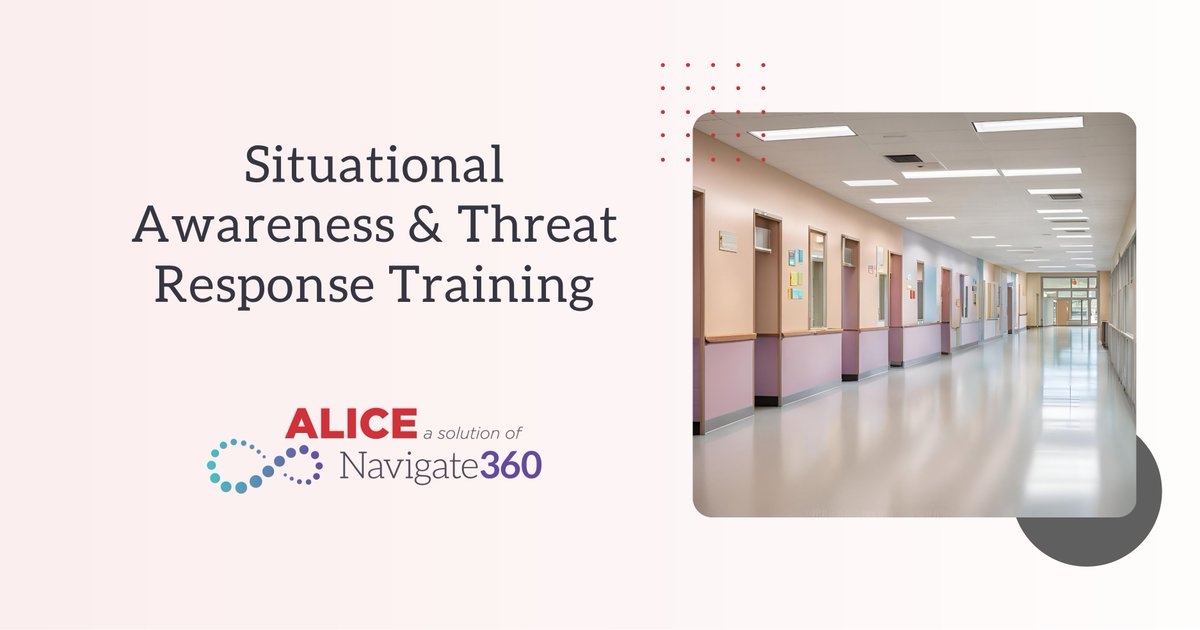 Situational Awareness & Threat Response Training

ALICE a solution of
Navigate360